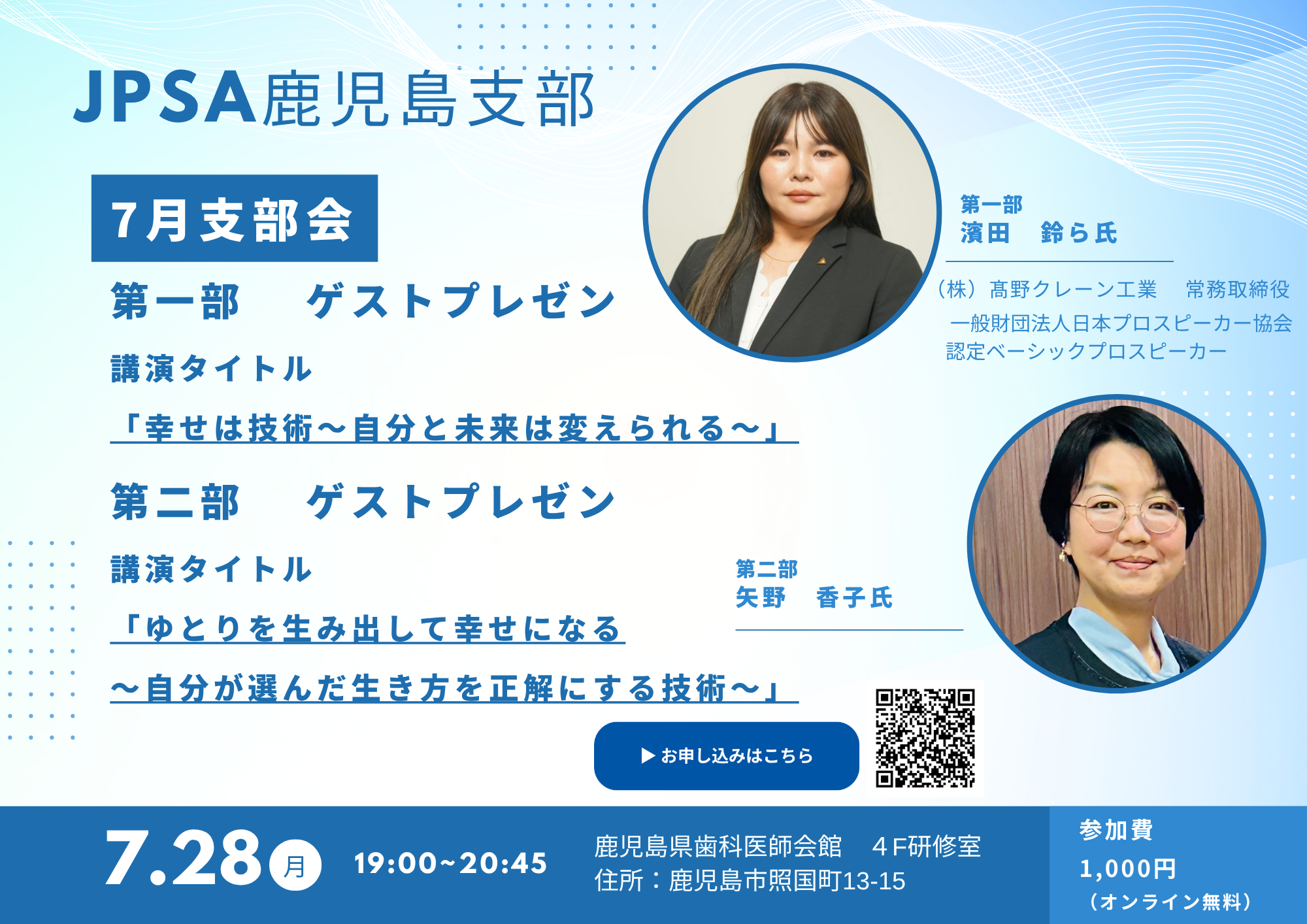 JPSA鹿児島支部

7月支部会

第一部　ゲストプレゼン

講演タイトル

「幸せは技術～自分と未来は変えられる～」

第二部　ゲストプレゼン

講演タイトル

「ゆとりを生み出して幸せになる

～自分が選んだ生き方を正解にする技術～」

第一部
濱田　鈴ら氏

（株）髙野クレーン工業　常務取締役
一般財団法人日本プロスピーカー協会
認定ベーシックプロスピーカー

第二部
矢野　香子氏

▶お申し込みはこちら

7.28 月　19:00~20:45

鹿児島県歯科医師会館　４F研修室
住所：鹿児島市照国町13-15

参加費
1,000円
（オンライン無料）